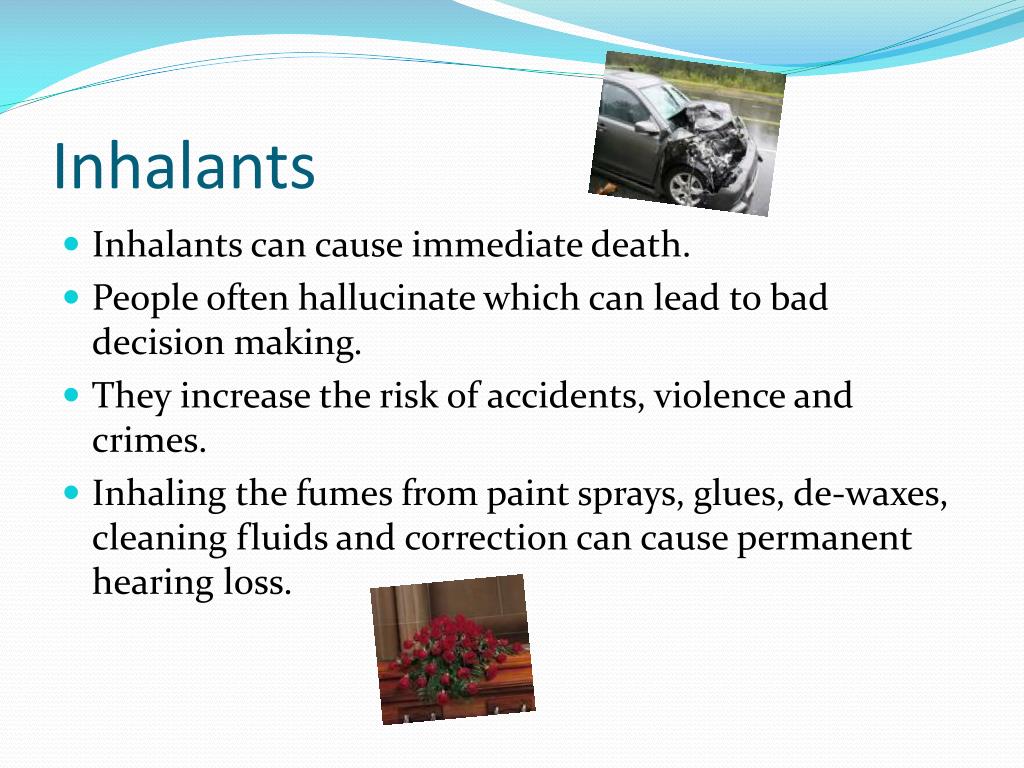 Inhalants

- Inhalants can cause immediate death.
- People often hallucinate which can lead to bad decision making.
- They increase the risk of accidents, violence and crimes.
- Inhaling the fumes from paint sprays, glues, de-waxes, cleaning fluids and correction can cause permanent hearing loss.